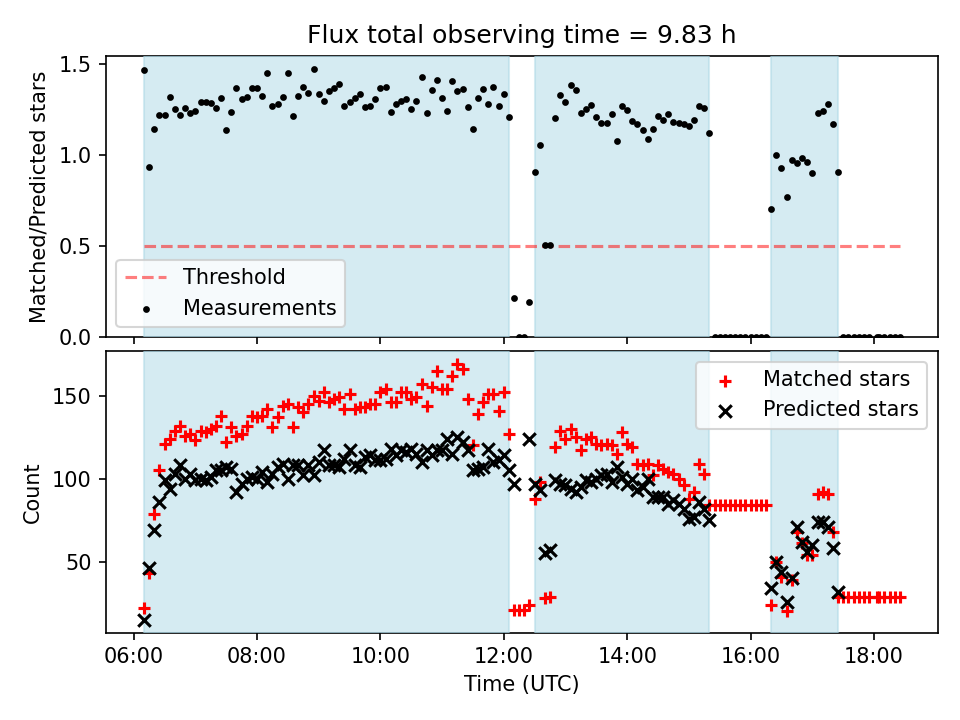 Flux total observing time = 9.83 h

Matched/Predicted stars

1.5
1.0
0.5
0.0

Threshold
Measurements

Count

150
100
50

Matched stars
Predicted stars

06:00
08:00
10:00
12:00
14:00
16:00
18:00

Time (UTC)